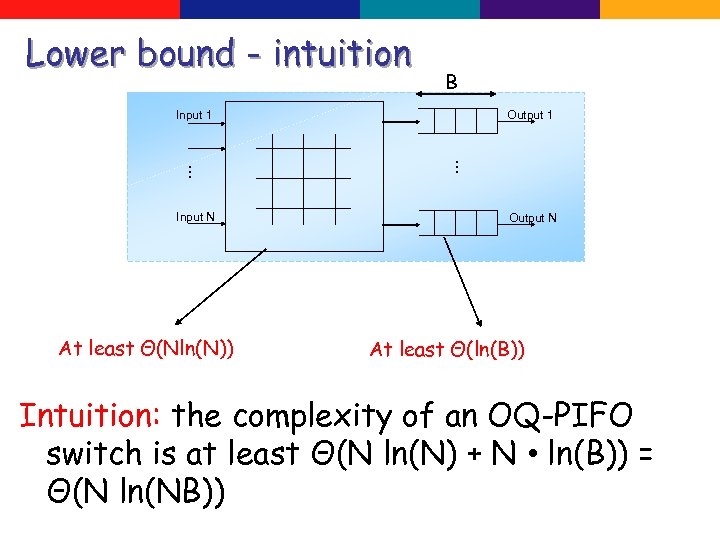 Lower bound - intuition

B

Input 1

⋮

Input N

Output 1

⋮

Output N

At least $\Theta(N\ln(N))$

At least $\Theta(\ln(B))$

Intuition: the complexity of an OQ-PIFO switch is at least $\Theta(N \ln(N) + N \cdot \ln(B)) = \Theta(N \ln(NB))$